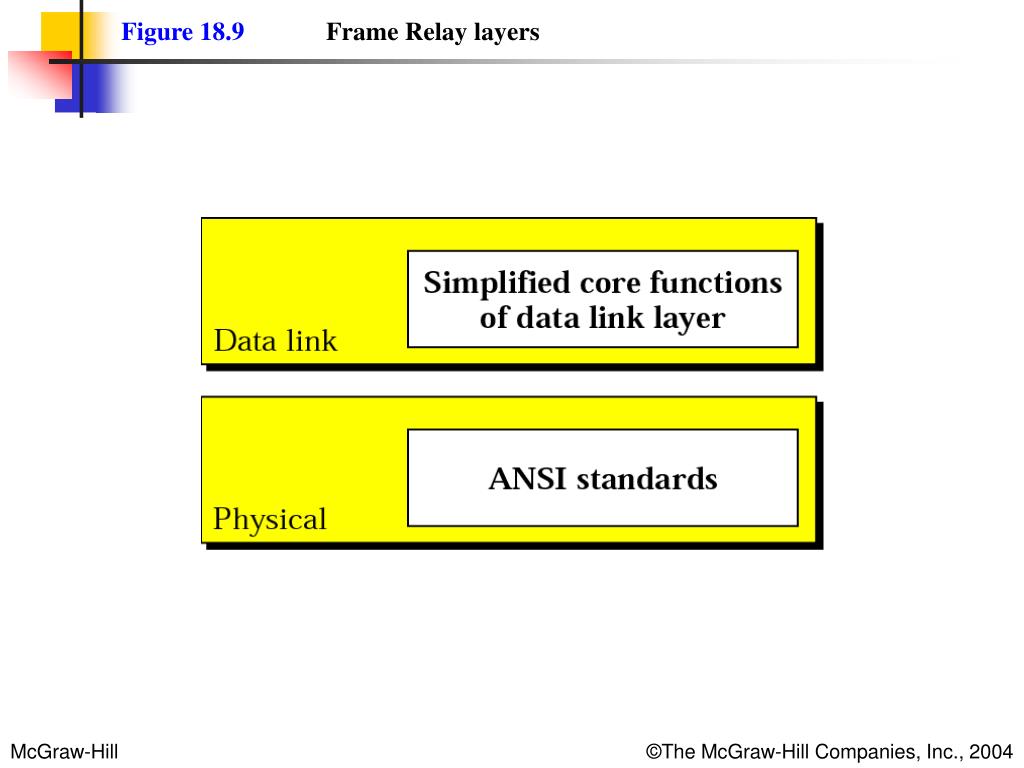 Figure 18.9 Frame Relay layers

Simplified core functions of data link layer

Data link

ANSI standards

Physical

McGraw-Hill

©The McGraw-Hill Companies, Inc., 2004